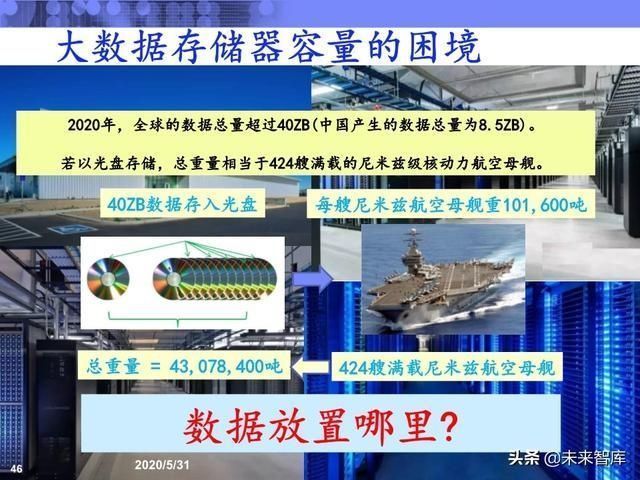 大数据存储器容量的困境

2020年，全球的数据总量超过40ZB(中国产生的数据总量为8.5ZB)。

若以光盘存储，总重量相当于424艘满载的尼米兹级核动力航空母舰。

40ZB数据存入光盘

每艘尼米兹航空母舰重101,600吨

总重量 = 43,078,400吨

424艘满载尼米兹航空母舰

数据放置哪里?

46

2020/5/31

头条 @未来智库